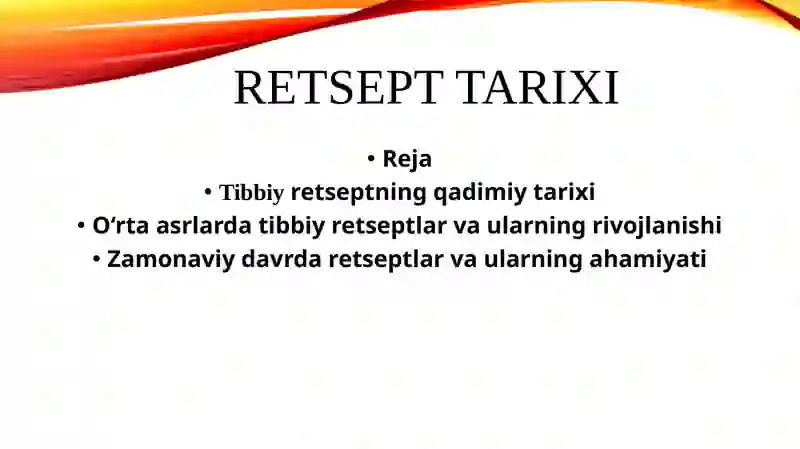 RETSEPT TARIXI

• Reja
• Tibbiy retseptning qadimiy tarixi
• O‘rta asrlarda tibbiy retseptlar va ularning rivojlanishi
• Zamonaviy davrda retseptlar va ularning ahamiyati